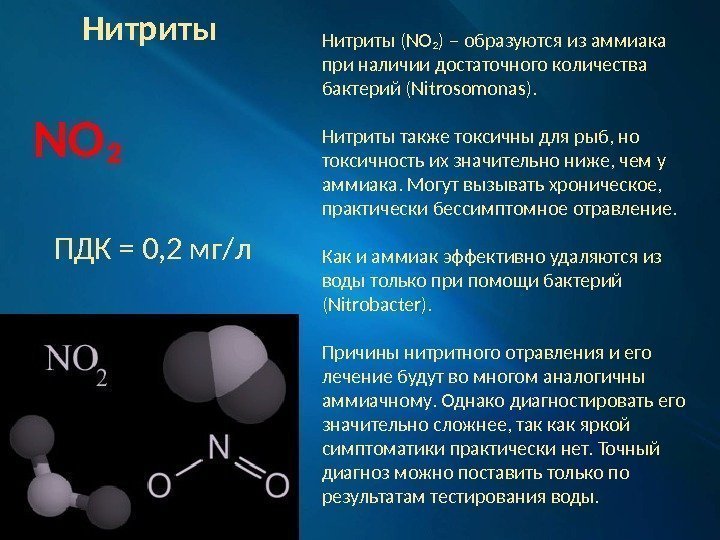 Нитриты

$NO_2$

ПДК = 0,2 мг/л

$NO_2$

O N O

Нитриты ($NO_2$) – образуются из аммиака при наличии достаточного количества бактерий (Nitrosomonas).

Нитриты также токсичны для рыб, но токсичность их значительно ниже, чем у аммиака. Могут вызывать хроническое, практически бессимптомное отравление.

Как и аммиак эффективно удаляются из воды только при помощи бактерий (Nitrobacter).

Причины нитритного отравления и его лечение будут во многом аналогичны аммиачному. Однако диагностировать его значительно сложнее, так как яркой симптоматики практически нет. Точный диагноз можно поставить только по результатам тестирования воды.